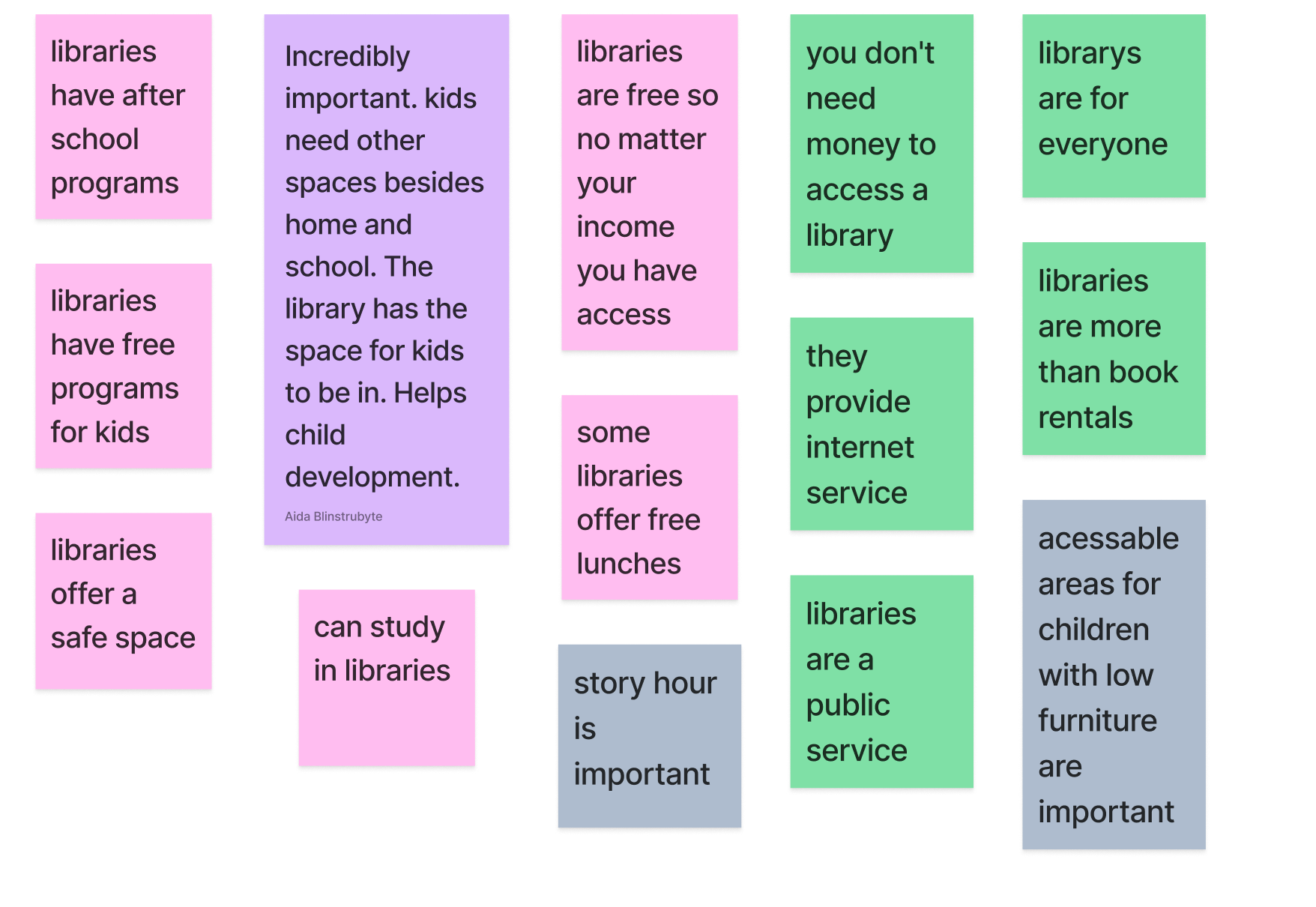 libraries have after school programs

libraries have free programs for kids

libraries offer a safe space

Incredibly important. kids need other spaces besides home and school. The library has the space for kids to be in. Helps child development.

Aida Blinstrubyte

can study in libraries

libraries are free so no matter your income you have access

some libraries offer free lunches

story hour is important

you don't need money to access a library

they provide internet service

libraries are a public service

librarys are for everyone

libraries are more than book rentals

acessable areas for children with low furniture are important